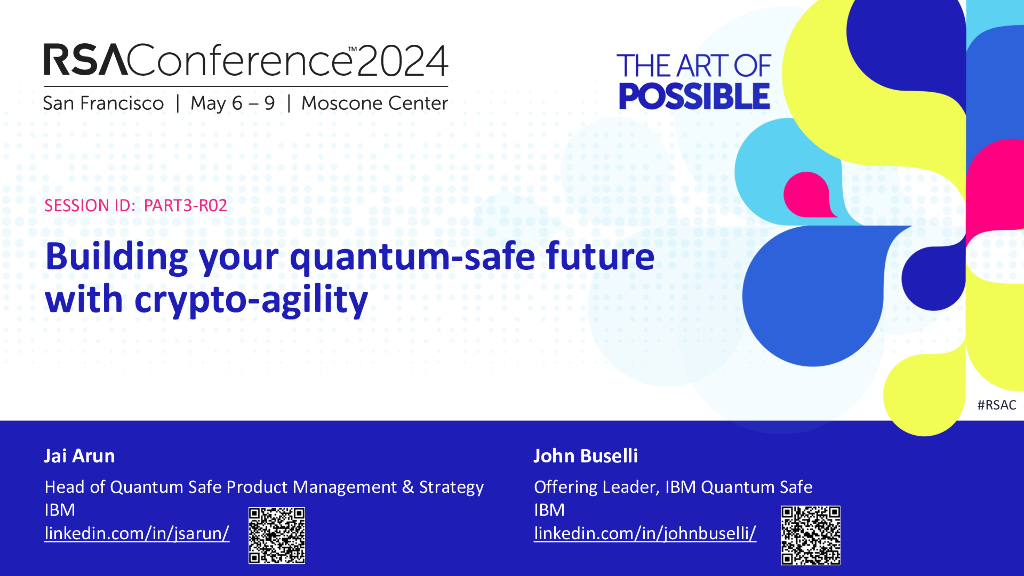 RSAConference™2024
San Francisco | May 6 – 9 | Moscone Center

THE ART OF POSSIBLE

SESSION ID: PART3-R02

Building your quantum-safe future with crypto-agility

#RSAC

Jai Arun
Head of Quantum Safe Product Management & Strategy
IBM
linkedin.com/in/jsarun/

John Buselli
Offering Leader, IBM Quantum Safe
IBM
linkedin.com/in/johnbuselli/